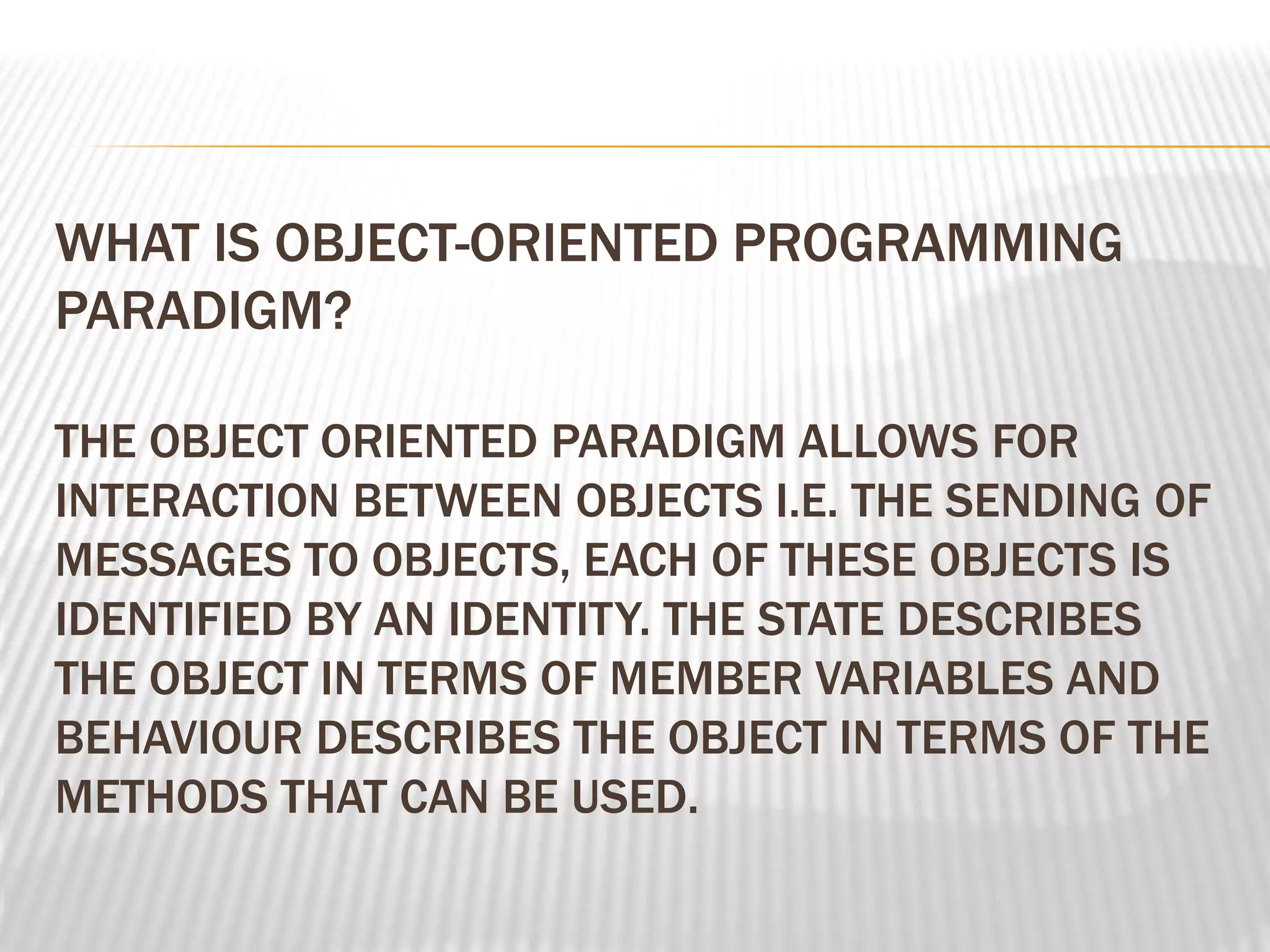 WHAT IS OBJECT-ORIENTED PROGRAMMING PARADIGM?

THE OBJECT ORIENTED PARADIGM ALLOWS FOR INTERACTION BETWEEN OBJECTS I.E. THE SENDING OF MESSAGES TO OBJECTS, EACH OF THESE OBJECTS IS IDENTIFIED BY AN IDENTITY. THE STATE DESCRIBES THE OBJECT IN TERMS OF MEMBER VARIABLES AND BEHAVIOUR DESCRIBES THE OBJECT IN TERMS OF THE METHODS THAT CAN BE USED.